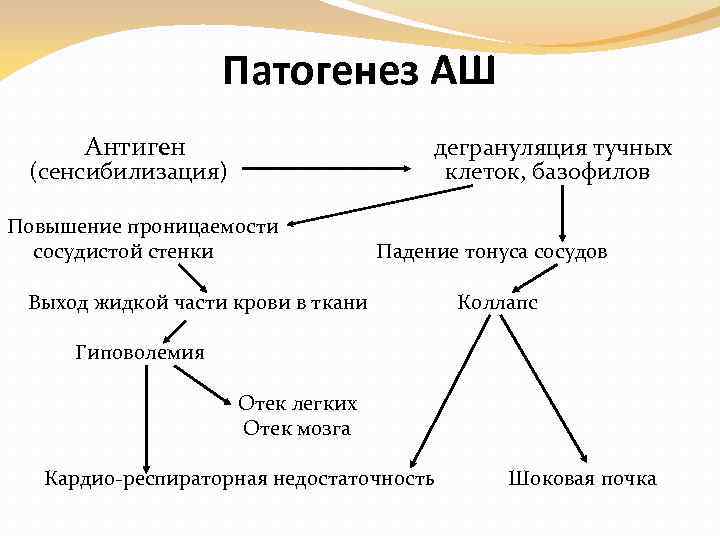 Патогенез АШ

Антиген (сенсибилизация)

дегрануляция тучных клеток, базофилов

Повышение проницаемости сосудистой стенки

Падение тонуса сосудов

Выход жидкой части крови в ткани

Коллапс

Гиповолемия

Отек легких
Отек мозга

Кардио-респираторная недостаточность

Шоковая почка